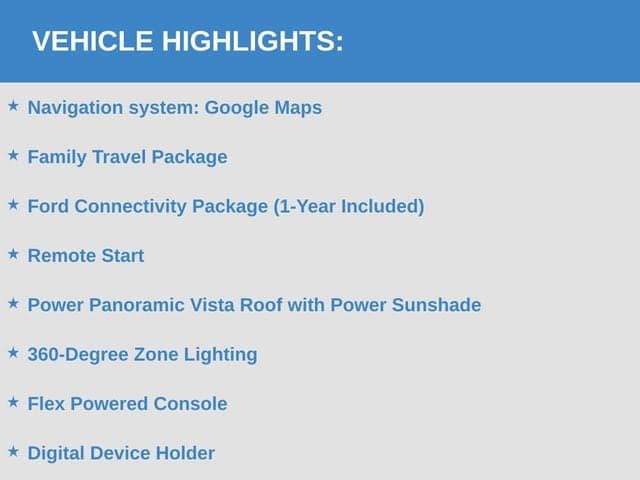 VEHICLE HIGHLIGHTS:

★ Navigation system: Google Maps

★ Family Travel Package

★ Ford Connectivity Package (1-Year Included)

★ Remote Start

★ Power Panoramic Vista Roof with Power Sunshade

★ 360-Degree Zone Lighting

★ Flex Powered Console

★ Digital Device Holder